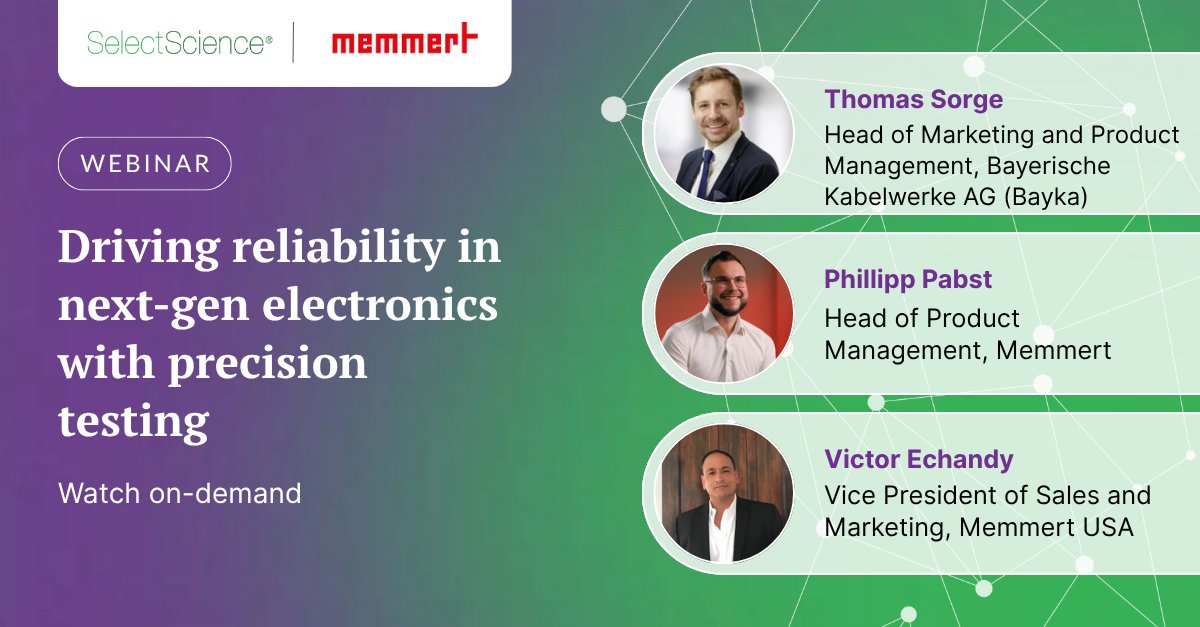 SelectScience®
memmert

WEBINAR

Driving reliability in next-gen electronics with precision testing

Watch on-demand

Thomas Sorge
Head of Marketing and Product Management, Bayerische Kabelwerke AG (Bayka)

Phillipp Pabst
Head of Product Management, Memmert

Victor Echandy
Vice President of Sales and Marketing, Memmert USA